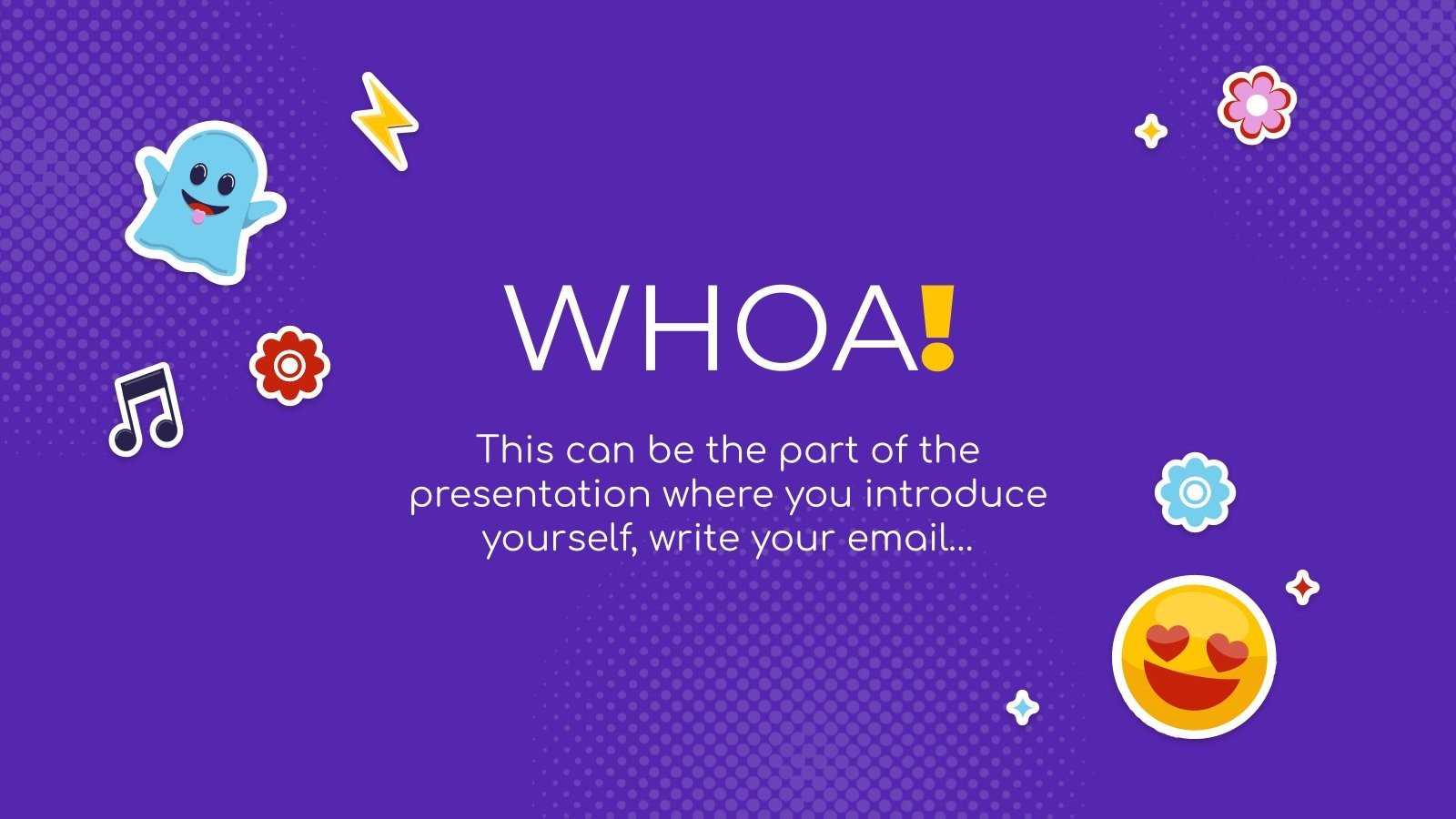 WHOA!

This can be the part of the presentation where you introduce yourself, write your email…